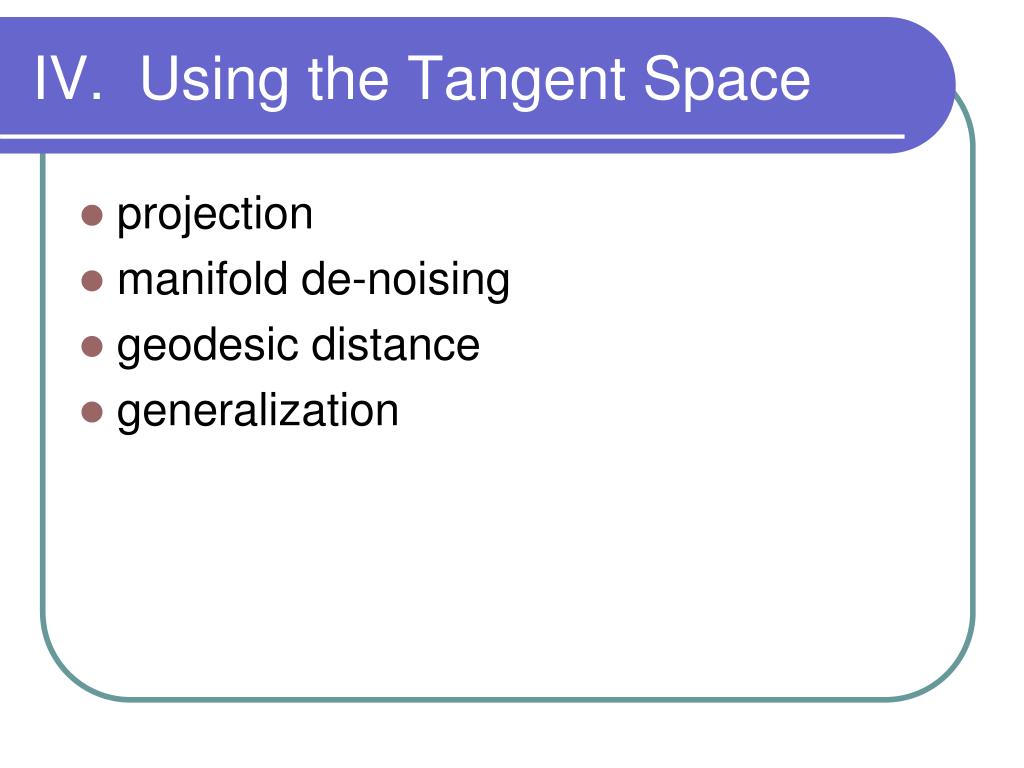 IV. Using the Tangent Space

- projection
- manifold de-noising
- geodesic distance
- generalization